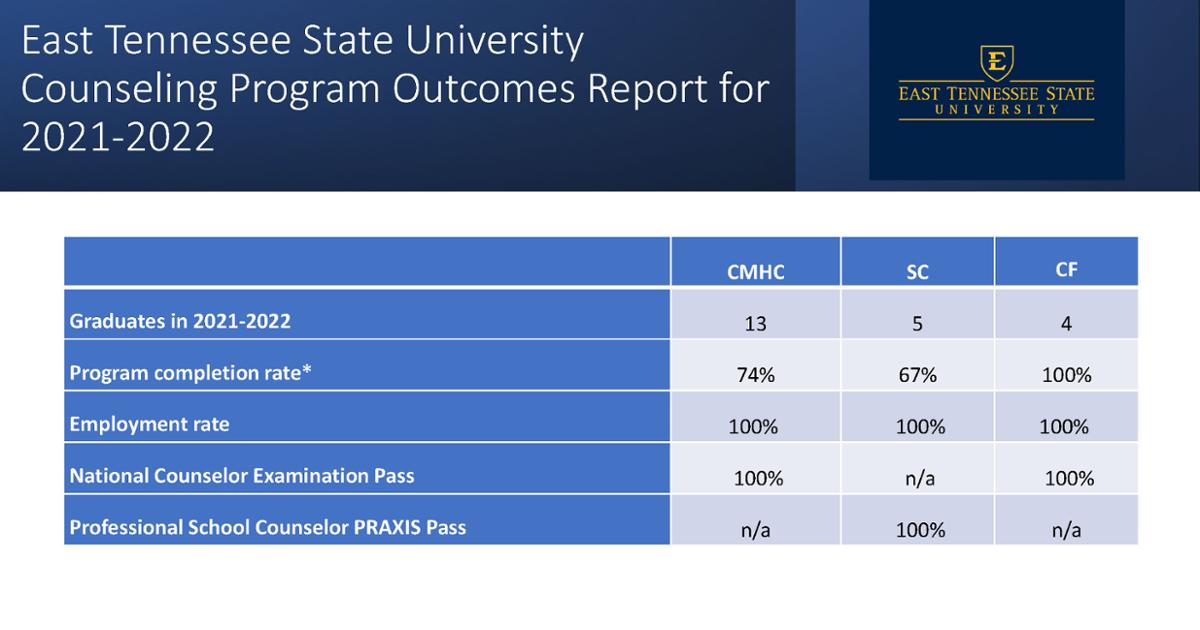 East Tennessee State University Counseling Program Outcomes Report for 2021-2022

E
EAST TENNESSEE STATE
UNIVERSITY

| | CMHC | SC | CF |
|---|---|---|---|
| Graduates in 2021-2022 | 13 | 5 | 4 |
| Program completion rate* | 74% | 67% | 100% |
| Employment rate | 100% | 100% | 100% |
| National Counselor Examination Pass | 100% | n/a | 100% |
| Professional School Counselor PRAXIS Pass | n/a | 100% | n/a |